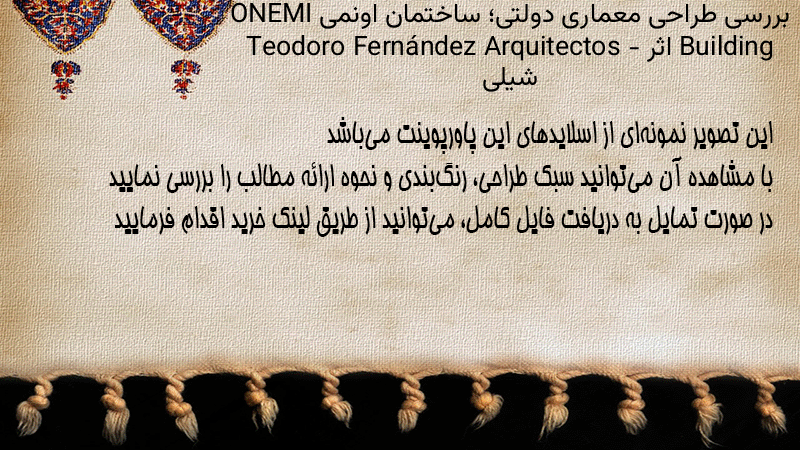 بررسی طراحی معماری دولتی؛ ساختمان اونمی ONEMI Building اثر Teodoro Fernández Arquitectos – شیلی

این تصویر نمونه‌ای از اسلایدهای این پاورپوینت می‌باشد
با مشاهده آن می‌توانید سبک طراحی، رنگ‌بندی و نحوه ارائه مطالب را بررسی نمایید
در صورت تمایل به دریافت فایل کامل، می‌توانید از طریق لینک خرید اقدام فرمایید